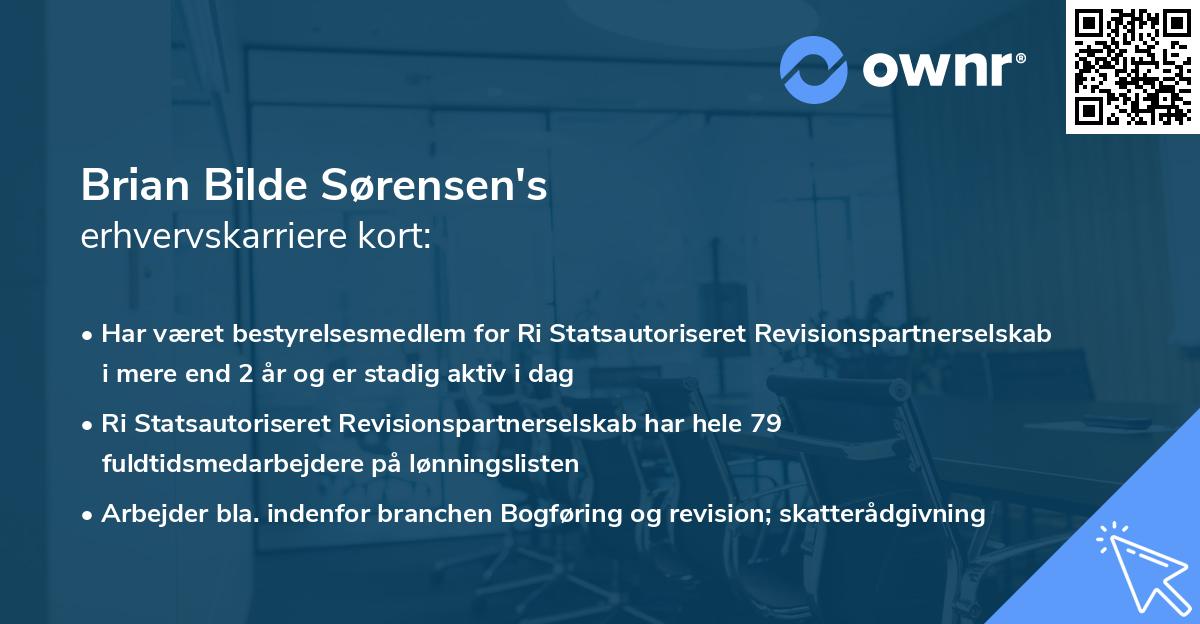 ownr®

Brian Bilde Sørensen's
erhvervskarriere kort:

• Har været bestyrelsesmedlem for Ri Statsautoriseret Revisionspartnerselskab i mere end 2 år og er stadig aktiv i dag

• Ri Statsautoriseret Revisionspartnerselskab har hele 79 fuldtidsmedarbejdere på lønningslisten

• Arbejder bla. indenfor branchen Bogføring og revision; skatterådgivning